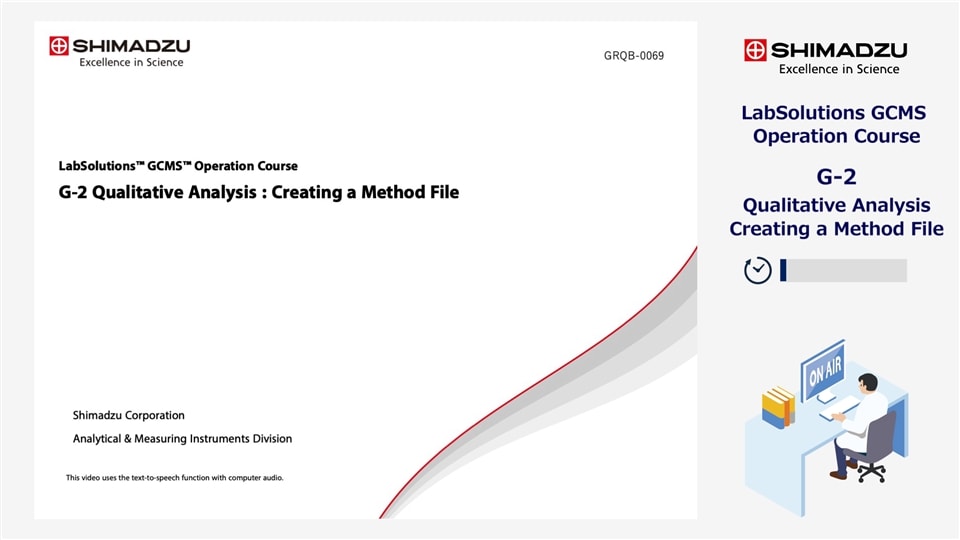 SHIMADZU
Excellence in Science

GRQB-0069

LabSolutions™ GCMS™ Operation Course

G-2 Qualitative Analysis : Creating a Method File

Shimadzu Corporation

Analytical & Measuring Instruments Division

This video uses the text-to-speech function with computer audio.

SHIMADZU
Excellence in Science

LabSolutions GCMS Operation Course

G-2

Qualitative Analysis Creating a Method File

ON AIR